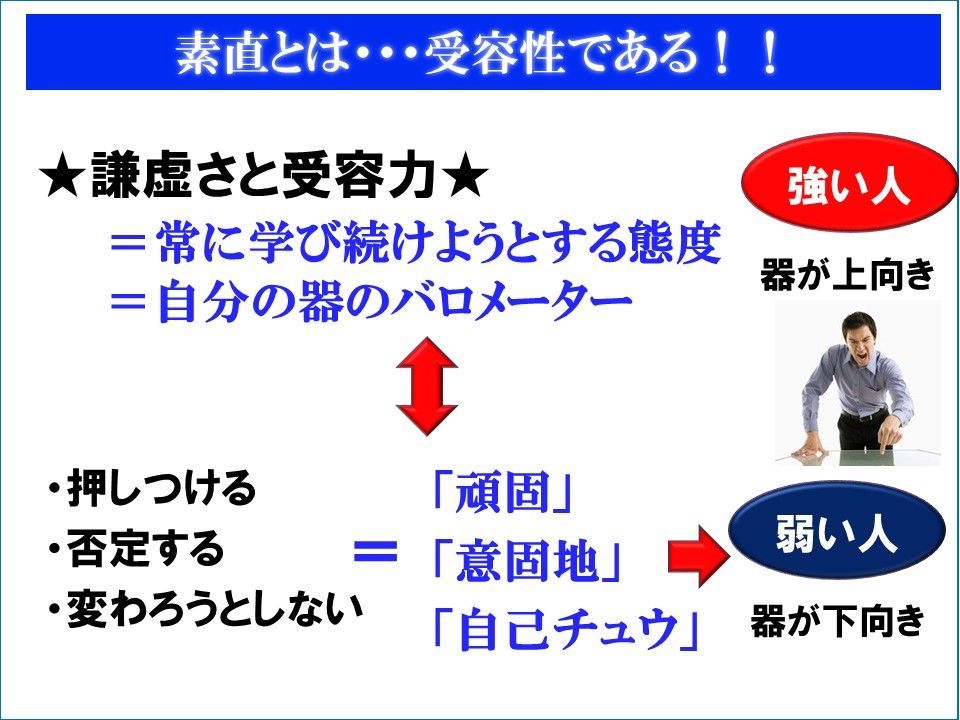 素直とは・・・受容性である！！

★謙虚さと受容力★
＝常に学び続けようとする態度
＝自分の器のバロメーター

強い人
器が上向き

・押しつける
・否定する
・変わろうとしない

＝

「頑固」
「意固地」
「自己チュウ」

弱い人
器が下向き